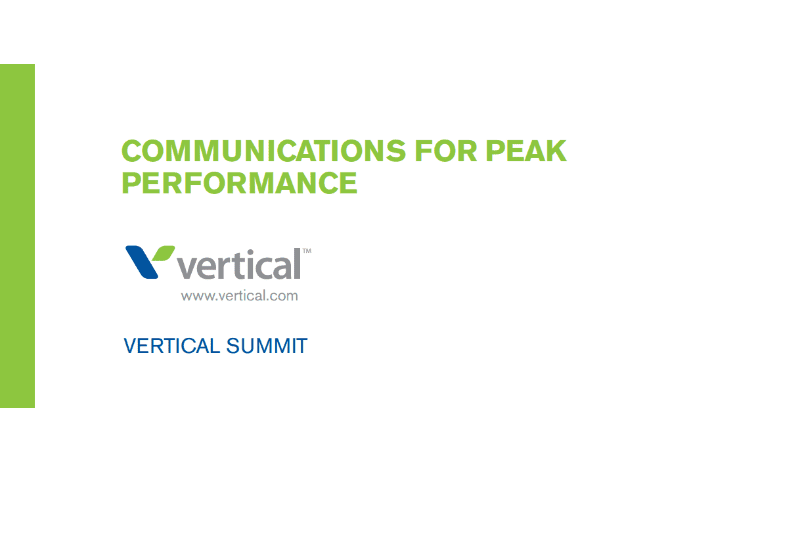 COMMUNICATIONS FOR PEAK PERFORMANCE

vertical™
www.vertical.com

VERTICAL SUMMIT